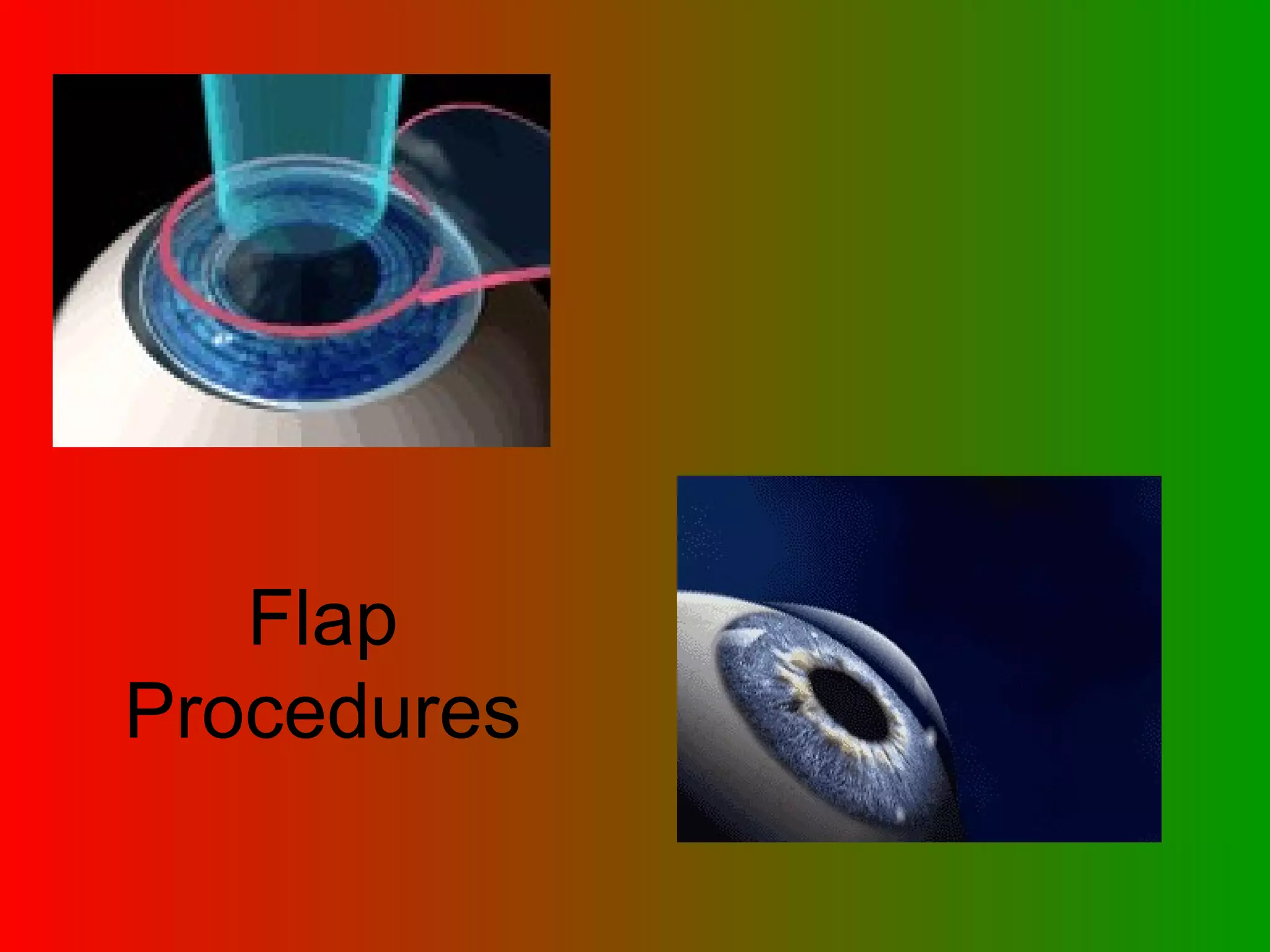 Flap
Procedures